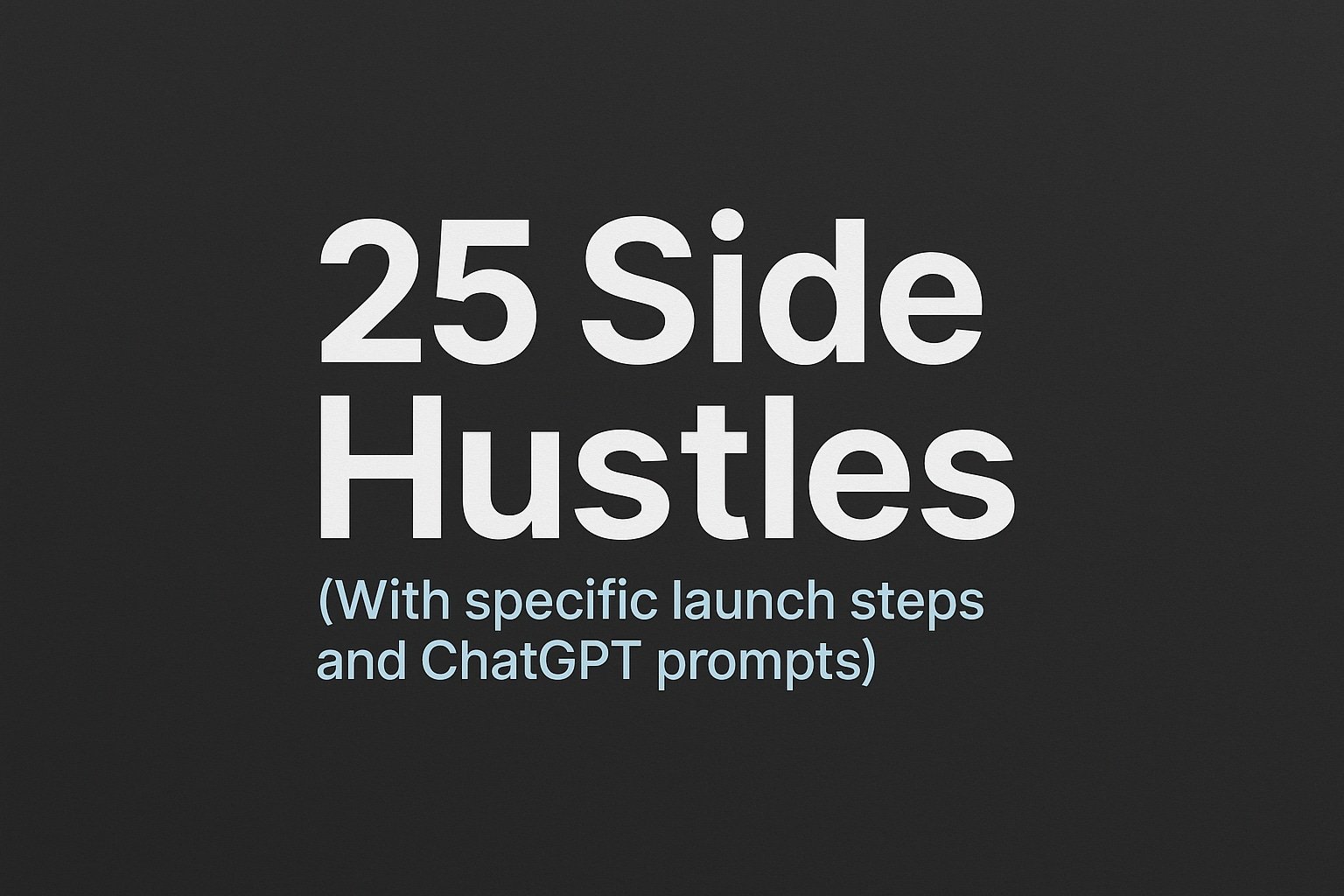 25 Side Hustles

(With specific launch steps and ChatGPT prompts)